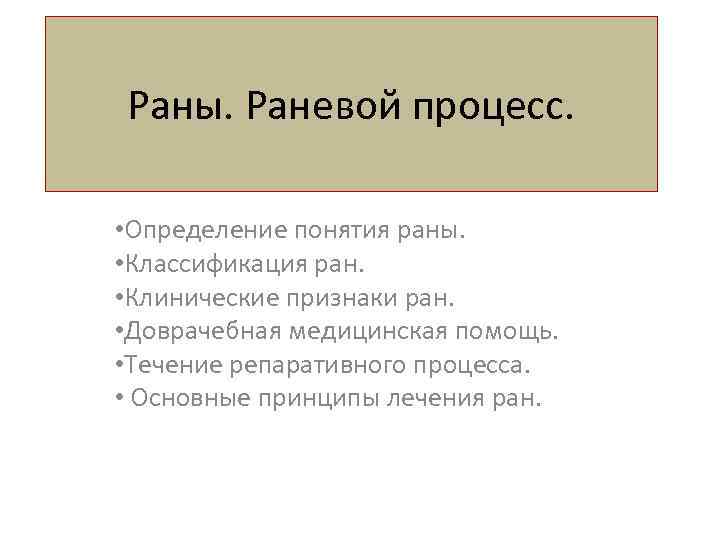 Раны. Раневой процесс.

•Определение понятия раны.
•Классификация ран.
•Клинические признаки ран.
•Доврачебная медицинская помощь.
•Течение репаративного процесса.
• Основные принципы лечения ран.